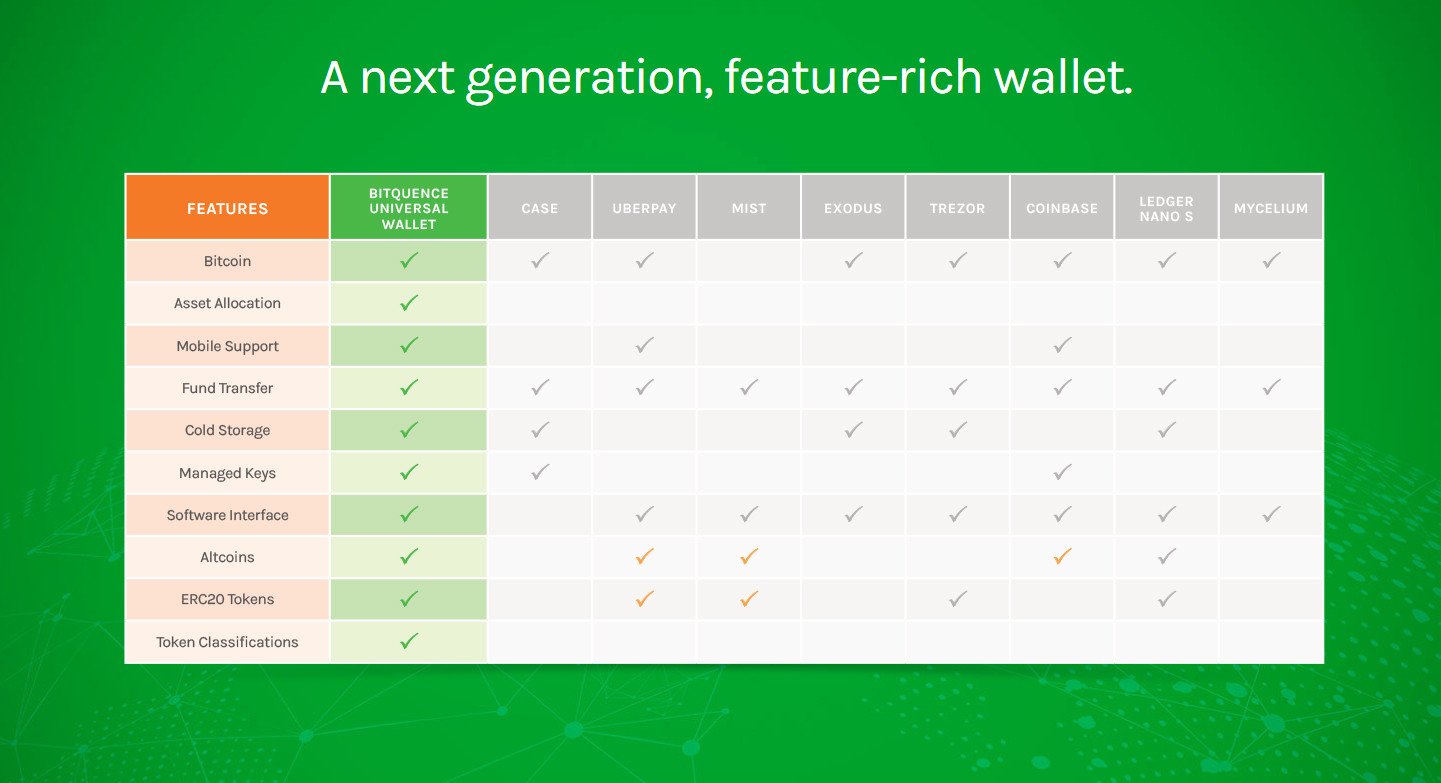 A next generation, feature-rich wallet.

| FEATURES | BITQUENCE UNIVERSAL WALLET | CASE | UBERPAY | MIST | EXODUS | TREZOR | COINBASE | LEDGER NANO S | MYCELIUM |
|---|---|---|---|---|---|---|---|---|---|
| Bitcoin | ✓ | ✓ | ✓ | | ✓ | ✓ | ✓ | ✓ | ✓ |
| Asset Allocation | ✓ | | | | | | | | |
| Mobile Support | ✓ | | ✓ | | | | ✓ | | |
| Fund Transfer | ✓ | ✓ | ✓ | ✓ | ✓ | ✓ | ✓ | ✓ | ✓ |
| Cold Storage | ✓ | ✓ | | | ✓ | ✓ | | ✓ | |
| Managed Keys | ✓ | ✓ | | | | | ✓ | | |
| Software Interface | ✓ | | ✓ | ✓ | ✓ | ✓ | ✓ | ✓ | ✓ |
| Altcoins | ✓ | | ✓ | ✓ | | | ✓ | ✓ | |
| ERC20 Tokens | ✓ | | ✓ | ✓ | | ✓ | | ✓ | |
| Token Classifications | ✓ | | | | | | | | |